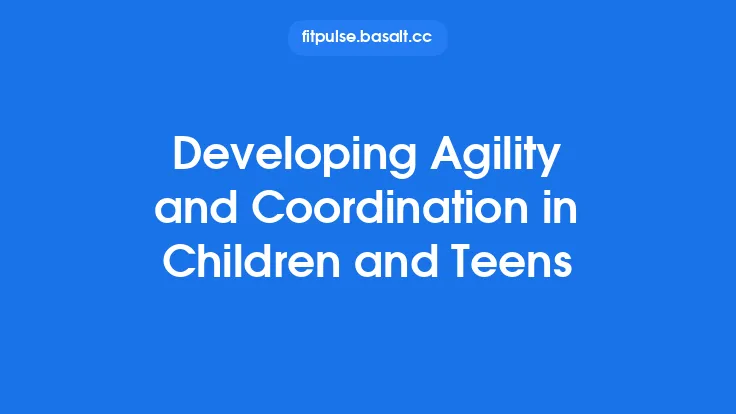 fitpulse.basalt.cc

Developing Agility and Coordination in Children and Teens